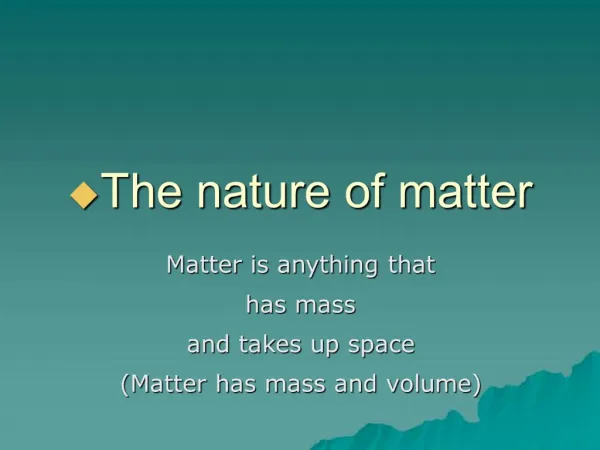 The nature of matter

Matter is anything that
has mass
and takes up space
(Matter has mass and volume)